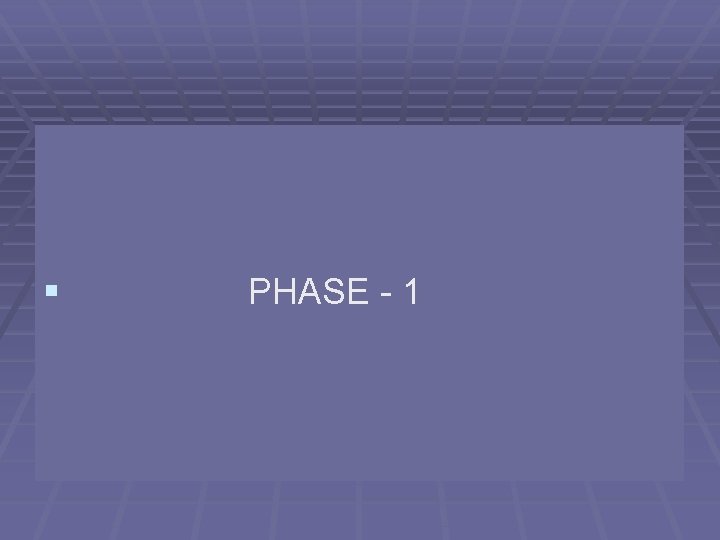 PHASE - 1